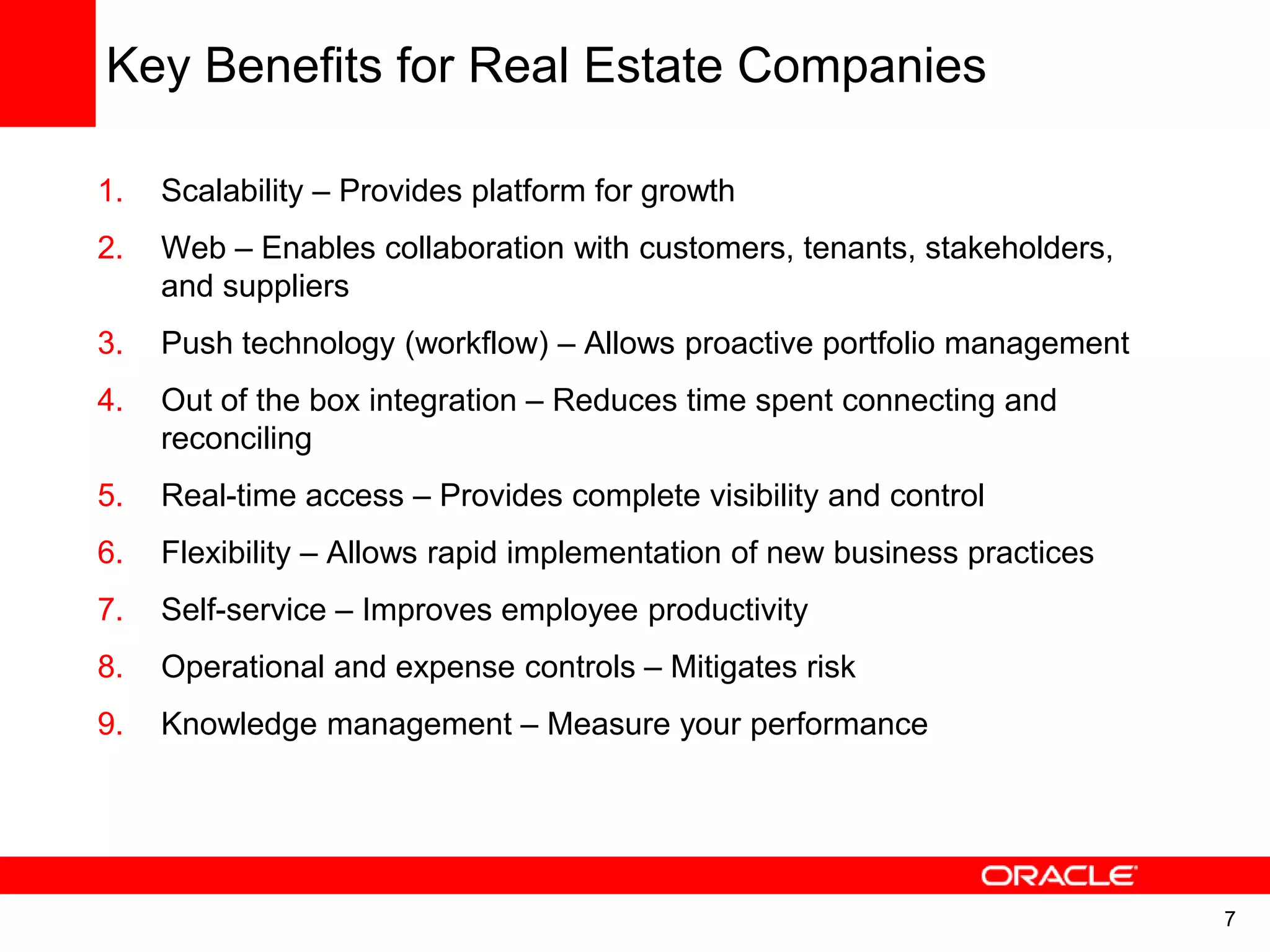 Key Benefits for Real Estate Companies

1. Scalability – Provides platform for growth
2. Web – Enables collaboration with customers, tenants, stakeholders, and suppliers
3. Push technology (workflow) – Allows proactive portfolio management
4. Out of the box integration – Reduces time spent connecting and reconciling
5. Real-time access – Provides complete visibility and control
6. Flexibility – Allows rapid implementation of new business practices
7. Self-service – Improves employee productivity
8. Operational and expense controls – Mitigates risk
9. Knowledge management – Measure your performance

ORACLE

7